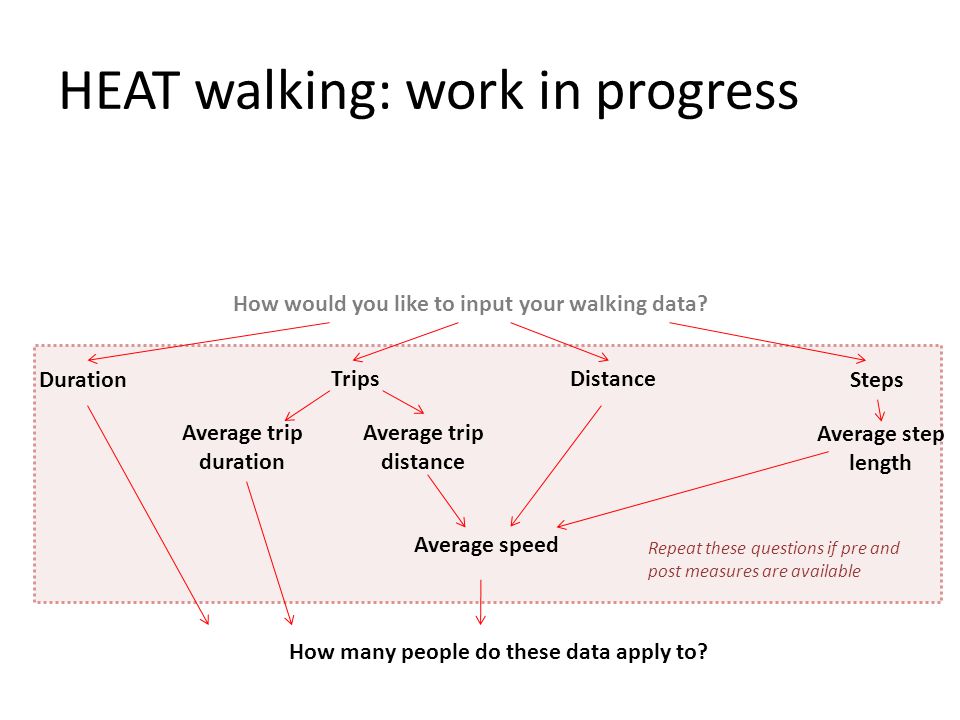 HEAT walking: work in progress

How would you like to input your walking data?

Duration

Trips

Distance

Steps

Average trip duration

Average trip distance

Average step length

Average speed

Repeat these questions if pre and post measures are available

How many people do these data apply to?